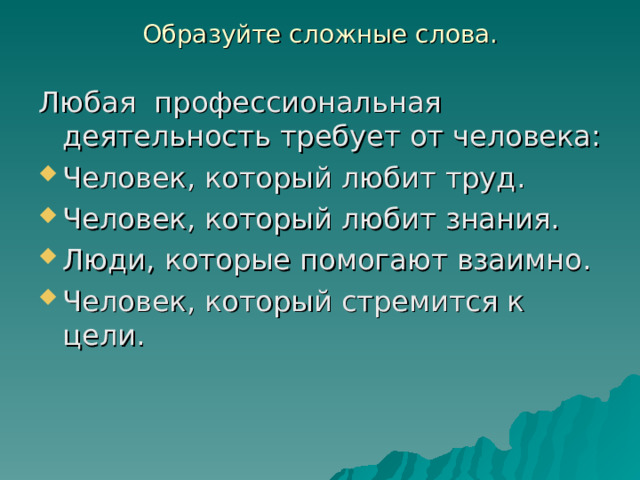 Образуйте сложные слова.

Любая профессиональная деятельность требует от человека:

Человек, который любит труд.

Человек, который любит знания.

Люди, которые помогают взаимно.

Человек, который стремится к цели.